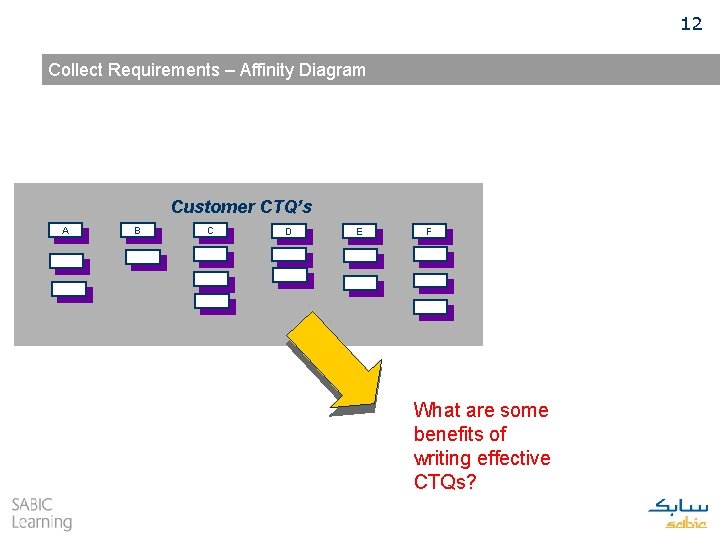 12

Collect Requirements – Affinity Diagram

Customer CTQ's

A

B

C

D

E

F

What are some benefits of writing effective CTQs?

SABIC Learning

سابك
sabic